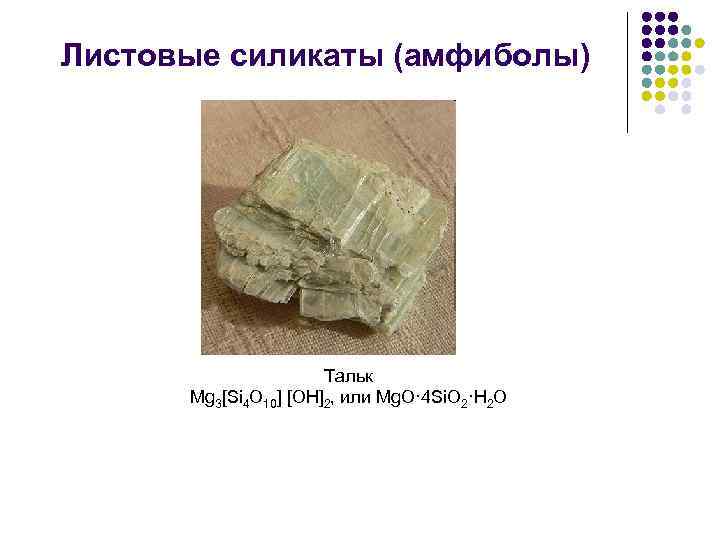 Листовые силикаты (амфиболы)

Тальк
$Mg_3[Si_4O_{10}]$ $[OH]_2$, или $MgO \cdot 4SiO_2 \cdot H_2O$